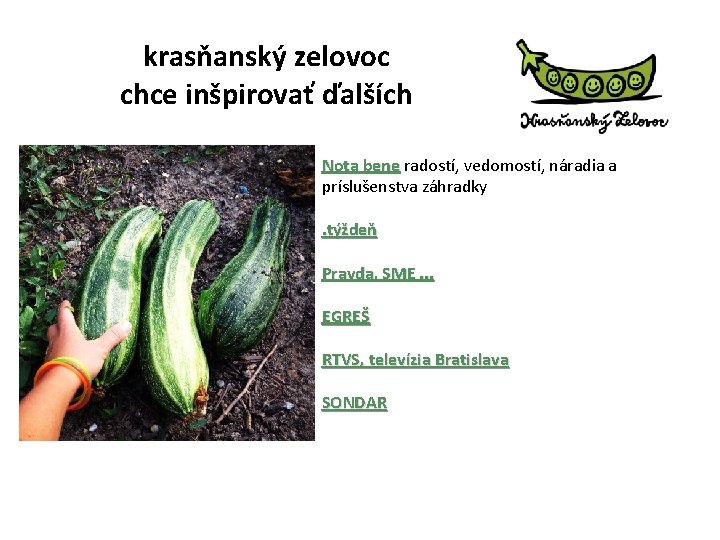 krasňanský zelovoc
chce inšpirovať ďalších

Krasňanský Zelovoc

Nota bene radostí, vedomostí, náradia a príslušenstva záhradky

.týždeň

Pravda, SME ...

EGREŠ

RTVS, televízia Bratislava

SONDAR